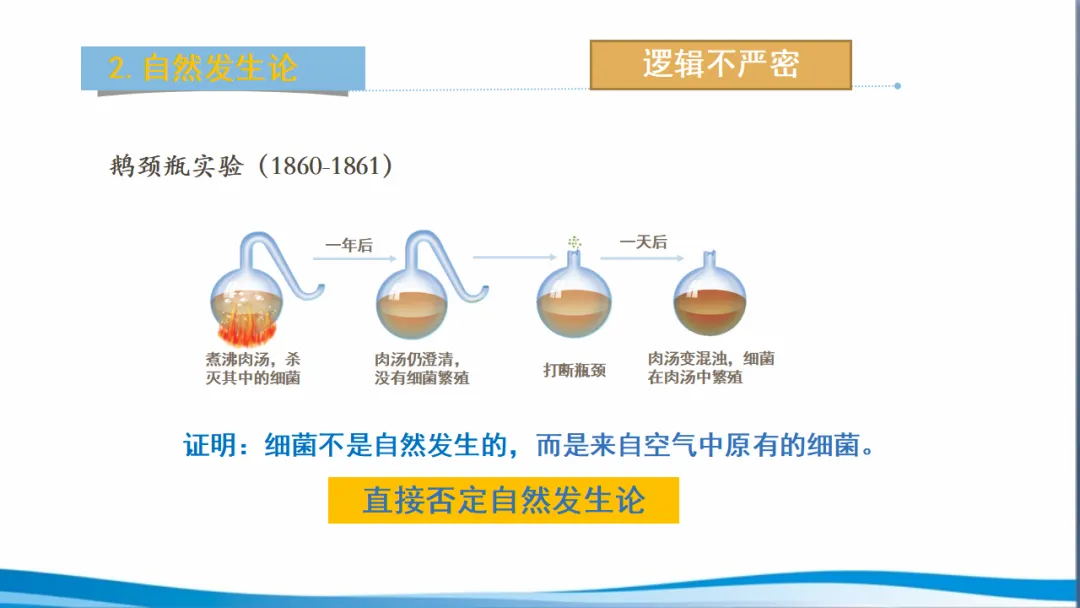 2. 自然发生论

逻辑不严密

鹅颈瓶实验（1860-1861）

一年后

一天后

煮沸肉汤，杀灭其中的细菌

肉汤仍澄清，没有细菌繁殖

打断瓶颈

肉汤变混浊，细菌在肉汤中繁殖

证明：细菌不是自然发生的，而是来自空气中原有的细菌。

直接否定自然发生论